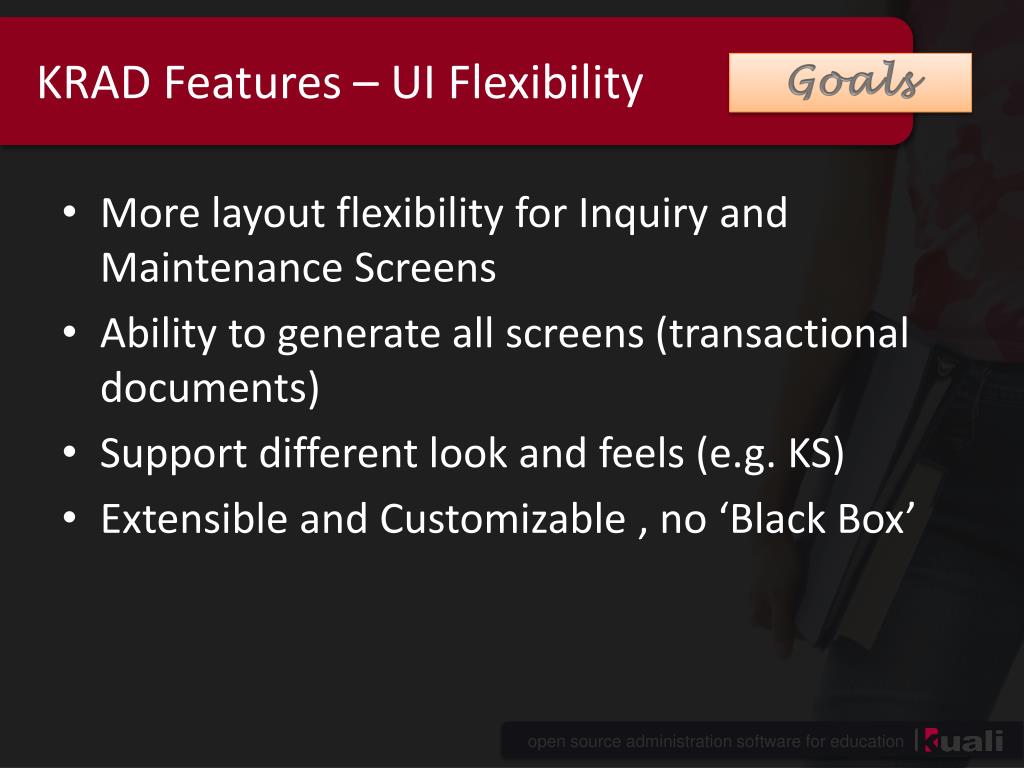 KRAD Features – UI Flexibility

Goals

• More layout flexibility for Inquiry and Maintenance Screens
• Ability to generate all screens (transactional documents)
• Support different look and feels (e.g. KS)
• Extensible and Customizable , no ‘Black Box’

open source administration software for education | kuali